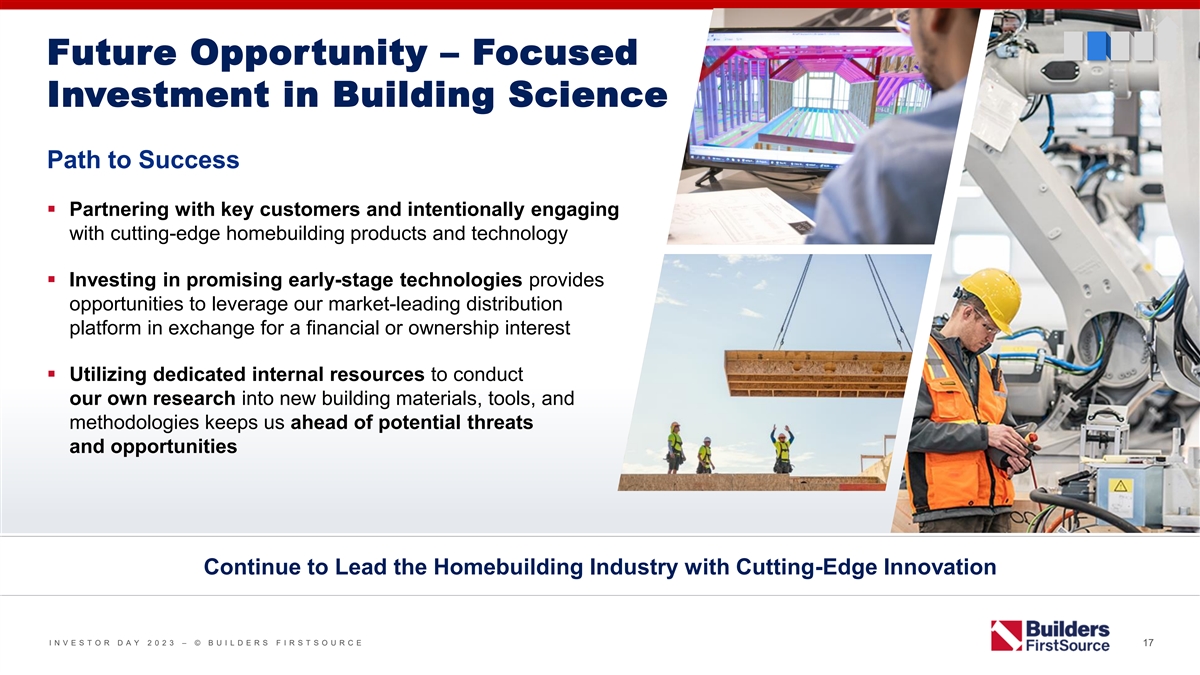 Future Opportunity – Focused Investment in Building Science

Path to Success

▪ Partnering with key customers and intentionally engaging with cutting-edge homebuilding products and technology

▪ Investing in promising early-stage technologies provides opportunities to leverage our market-leading distribution platform in exchange for a financial or ownership interest

▪ Utilizing dedicated internal resources to conduct our own research into new building materials, tools, and methodologies keeps us ahead of potential threats and opportunities

Continue to Lead the Homebuilding Industry with Cutting-Edge Innovation

INVESTOR DAY 2023 – © BUILDERS FIRSTSOURCE

Builders FirstSource

17